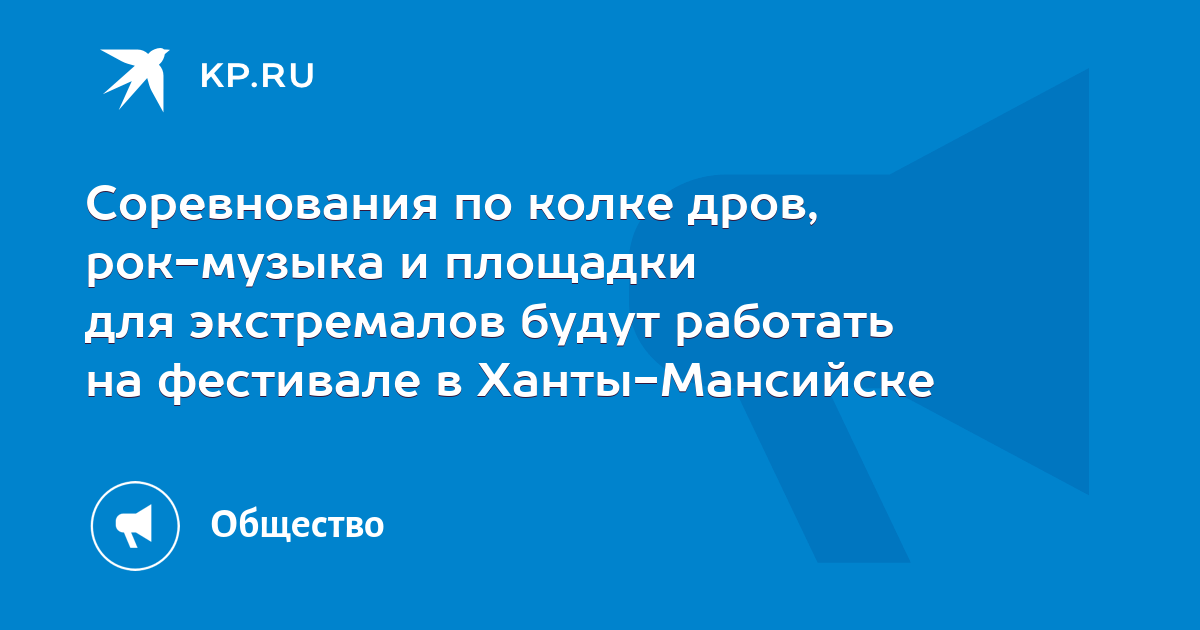 KP.RU

Соревнования по колке дров, рок-музыка и площадки для экстремалов будут работать на фестивале в Ханты-Мансийске

Общество